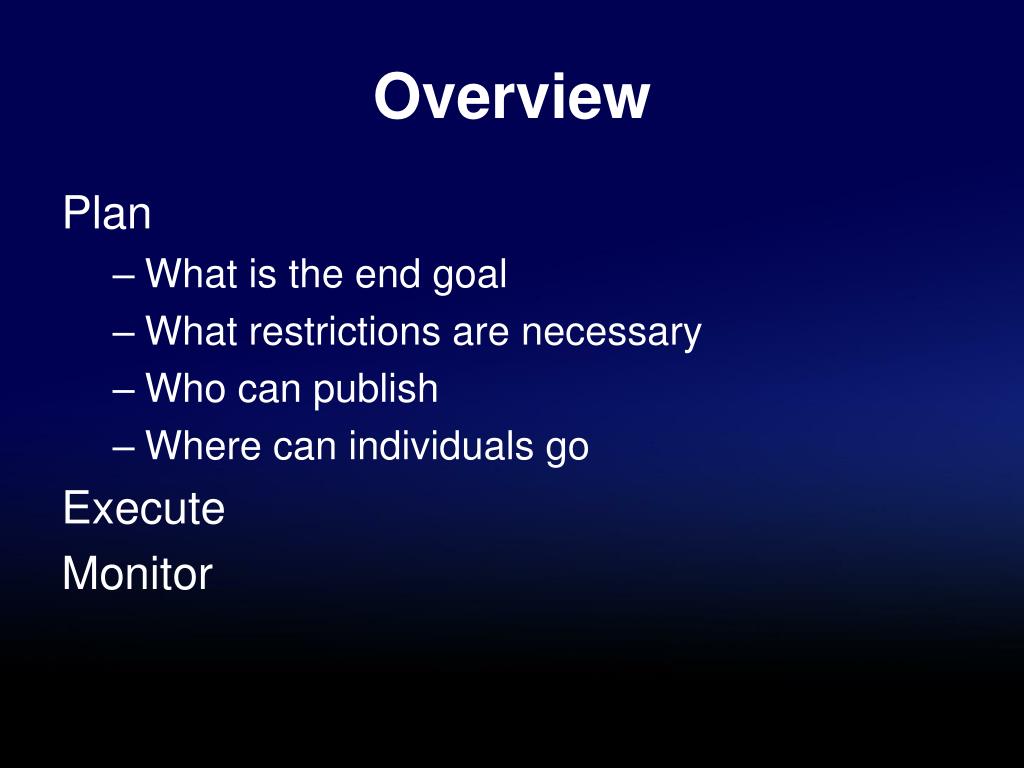 Overview

Plan
– What is the end goal
– What restrictions are necessary
– Who can publish
– Where can individuals go
Execute
Monitor